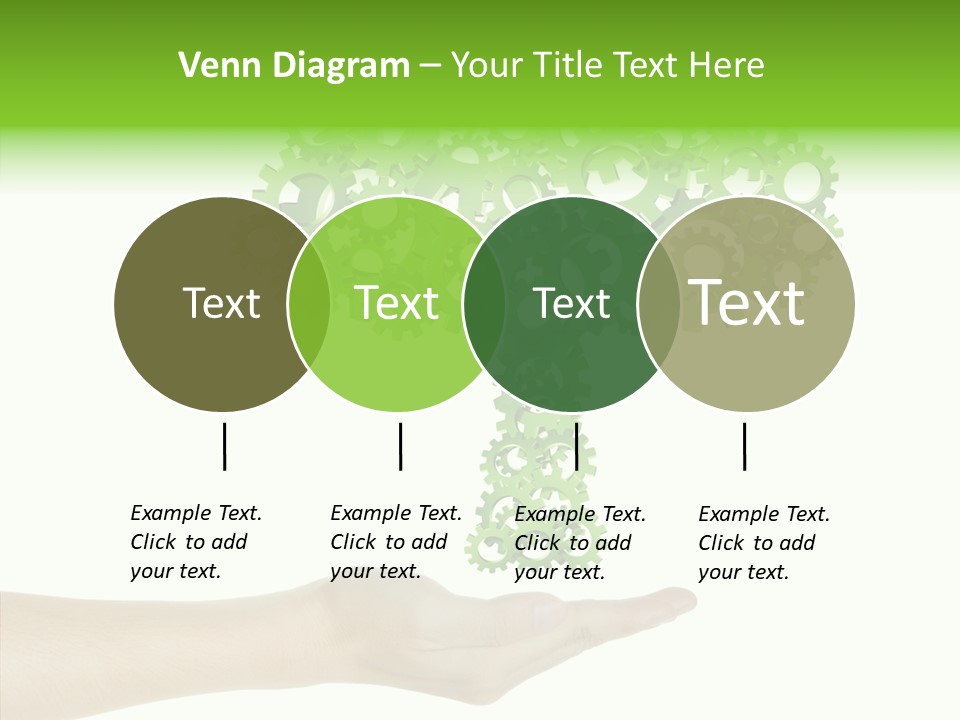 Venn Diagram – Your Title Text Here

Text

Text

Text

Text

Example Text. Click to add your text.

Example Text. Click to add your text.

Example Text. Click to add your text.

Example Text. Click to add your text.